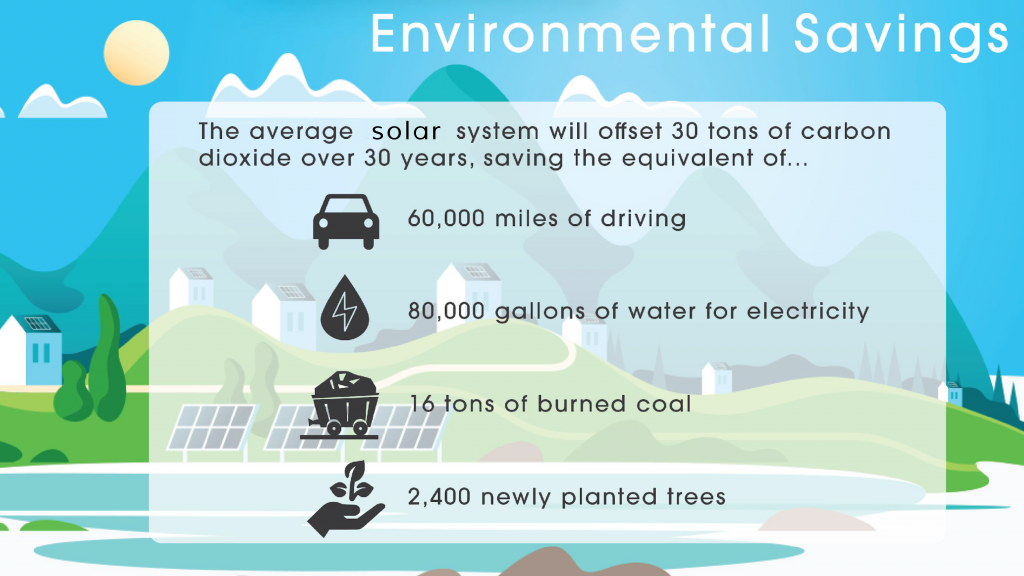 Environmental Savings

The average solar system will offset 30 tons of carbon dioxide over 30 years, saving the equivalent of...

60,000 miles of driving

80,000 gallons of water for electricity

16 tons of burned coal

2,400 newly planted trees